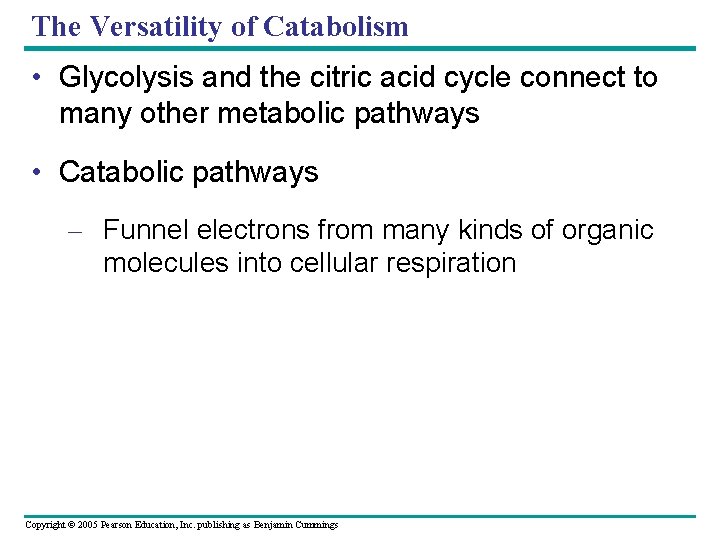 The Versatility of Catabolism

• Glycolysis and the citric acid cycle connect to many other metabolic pathways

• Catabolic pathways

– Funnel electrons from many kinds of organic molecules into cellular respiration

Copyright © 2005 Pearson Education, Inc. publishing as Benjamin Cummings